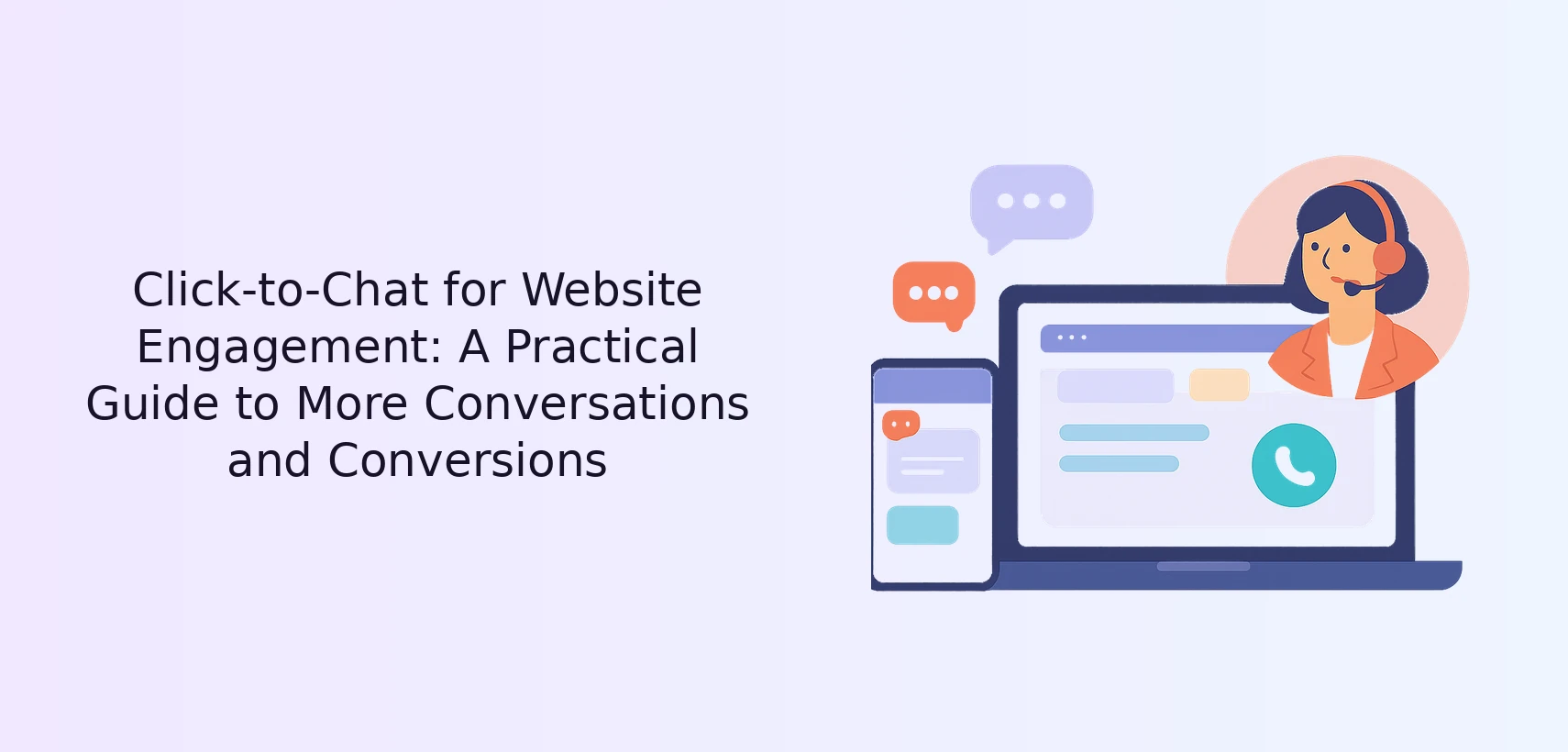 Click-to-Chat for Website Engagement: A Practical Guide to More Conversations and Conversions